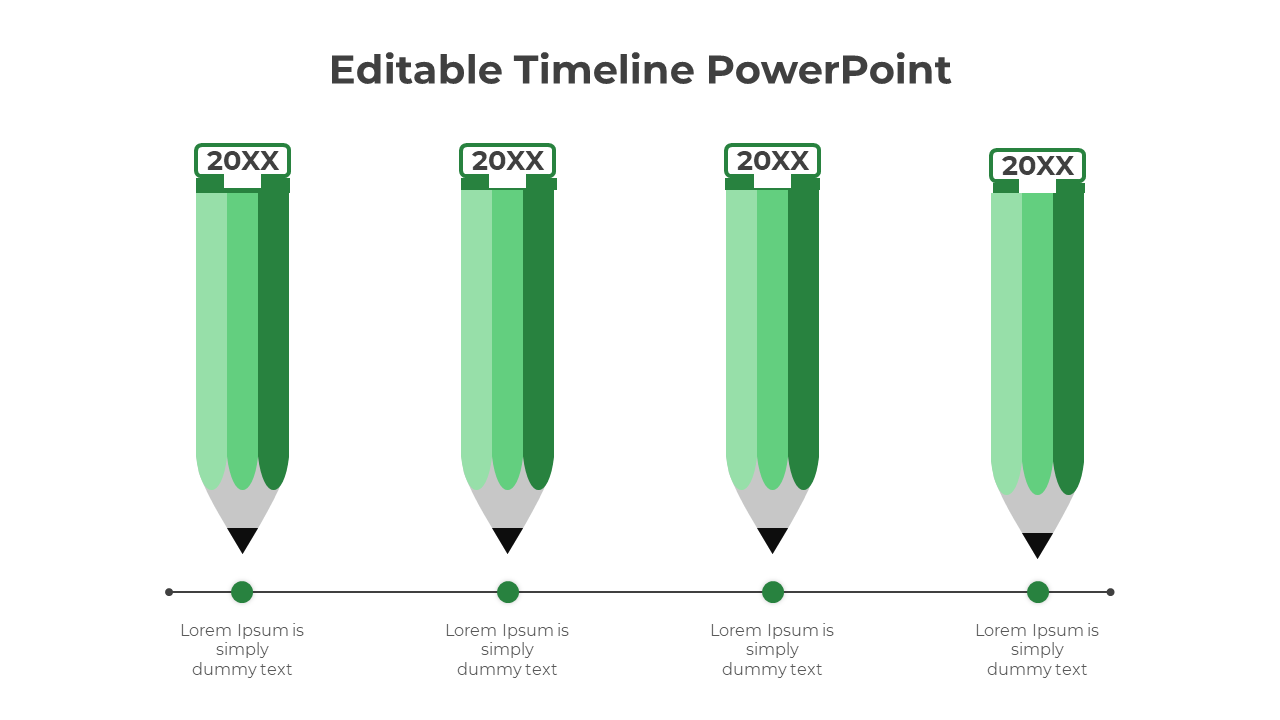 Editable Timeline PowerPoint

20XX

20XX

20XX

20XX

Lorem Ipsum is simply dummy text

Lorem Ipsum is simply dummy text

Lorem Ipsum is simply dummy text

Lorem Ipsum is simply dummy text